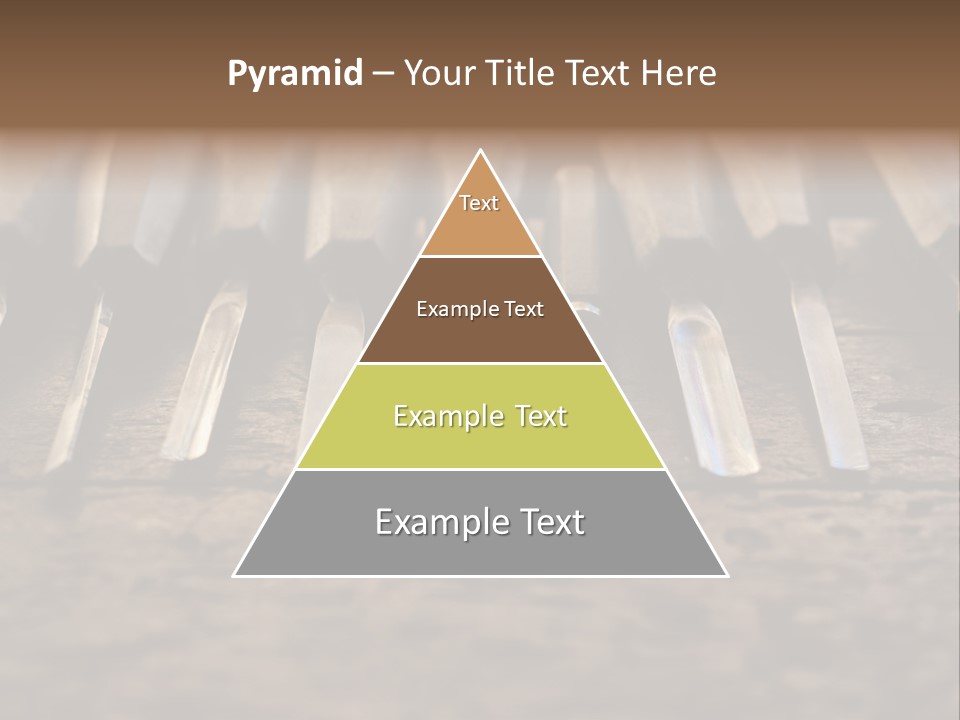 Pyramid – Your Title Text Here

Text

Example Text

Example Text

Example Text